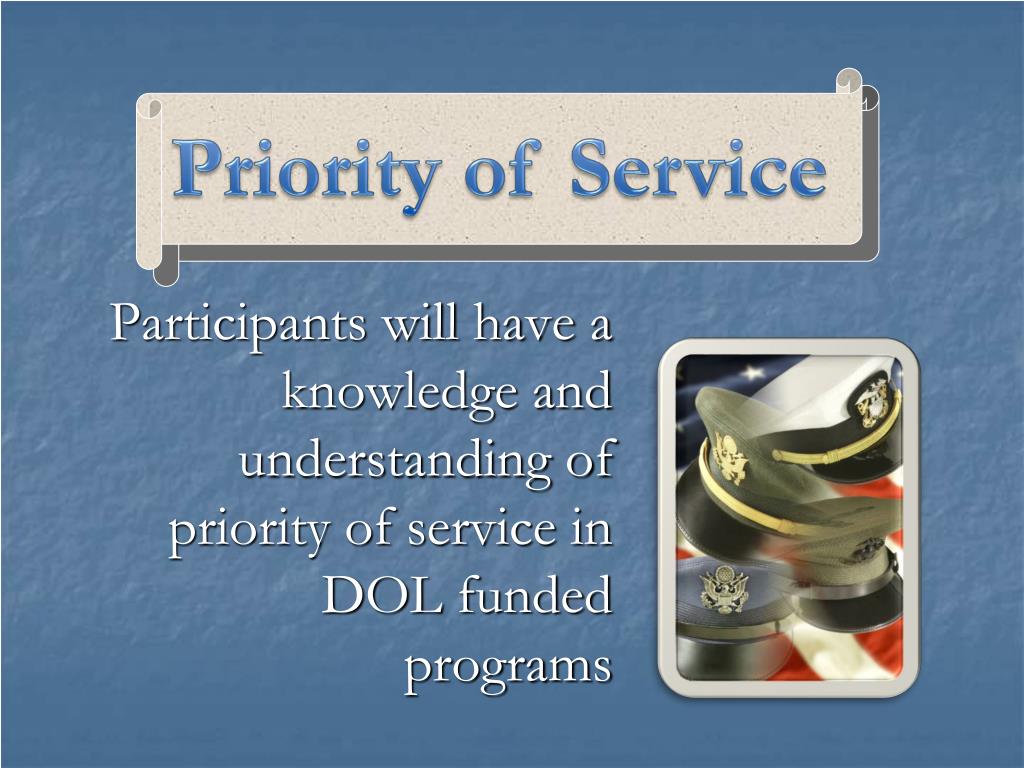 Priority of Service

Participants will have a knowledge and understanding of priority of service in DOL funded programs